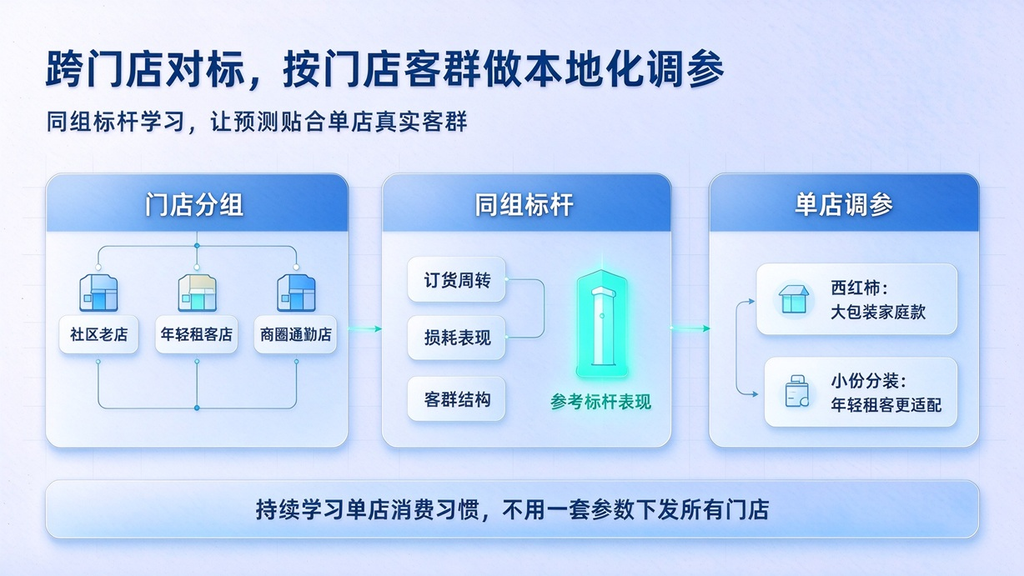 跨门店对标，按门店客群做本地化调参

同组标杆学习，让预测贴合单店真实客群

门店分组

社区老店

年轻租客店

商圈通勤店

同组标杆

订货周转

损耗表现

客群结构

参考标杆表现

单店调参

西红柿：
大包装家庭款

小份分装：
年轻租客更适配

持续学习单店消费习惯，不用一套参数下发所有门店